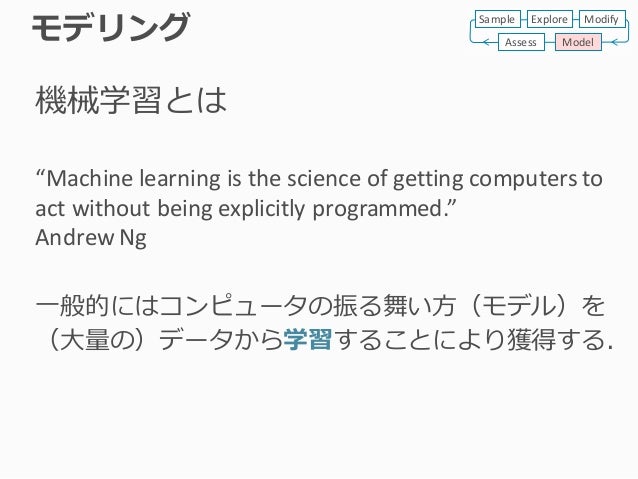 モデリング

Sample Explore Modify
Assess Model

機械学習とは

“Machine learning is the science of getting computers to act without being explicitly programmed.”
Andrew Ng

一般的にはコンピュータの振る舞い方（モデル）を（大量の）データから学習することにより獲得する.